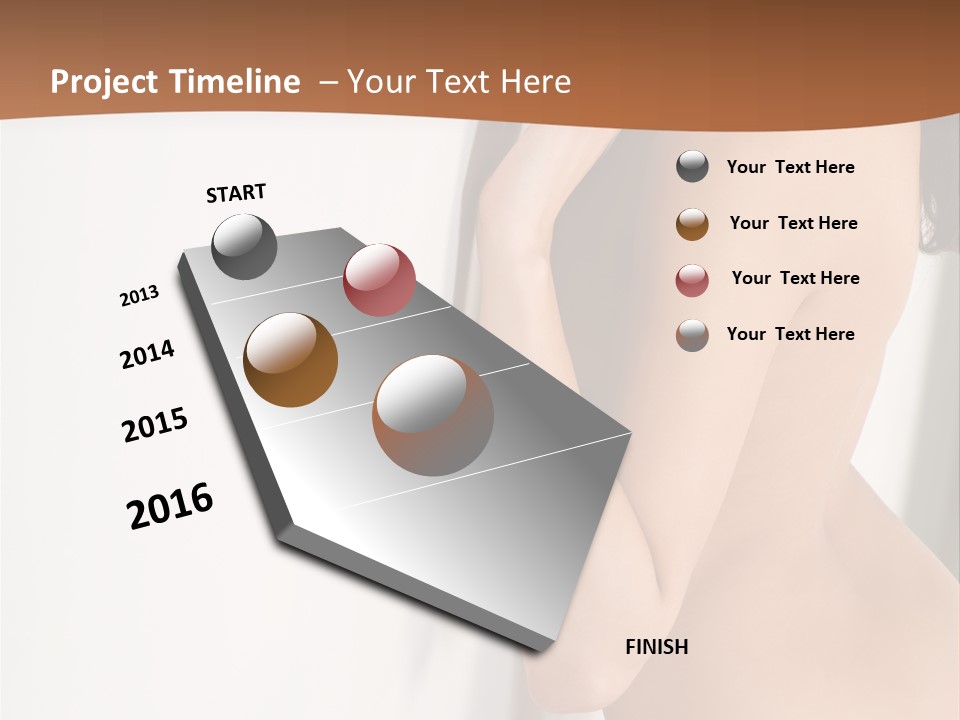 Project Timeline – Your Text Here

START

2013

2014

2015

2016

FINISH

Your Text Here

Your Text Here

Your Text Here

Your Text Here